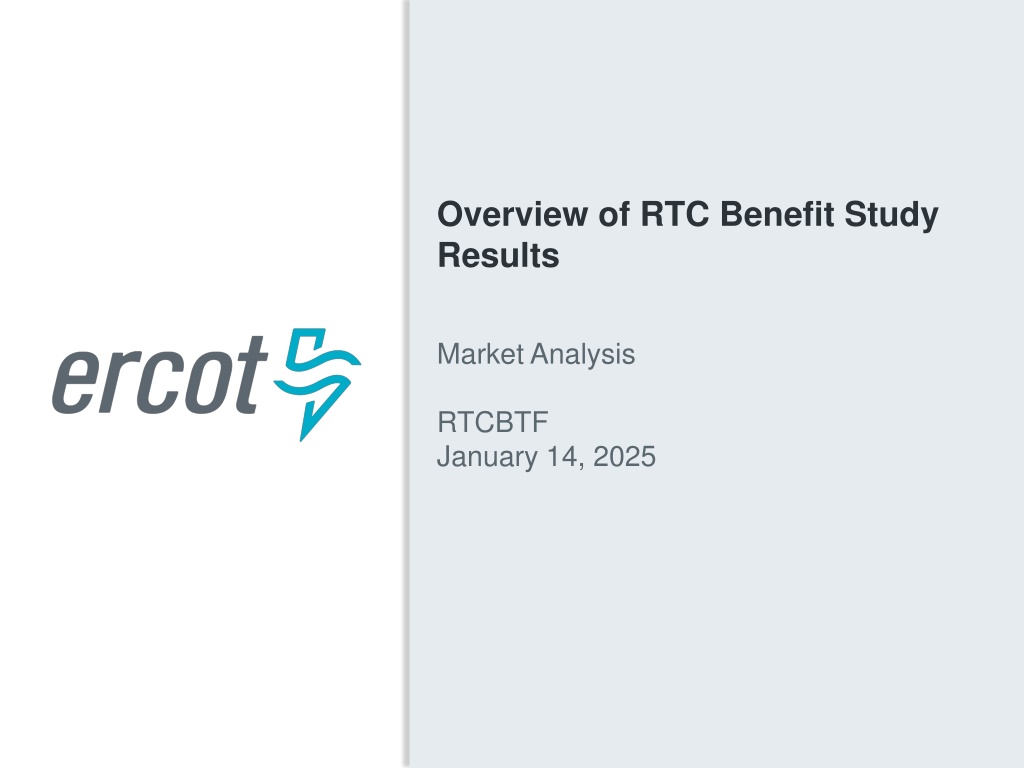 ercot

Overview of RTC Benefit Study Results

Market Analysis

RTCBTF
January 14, 2025